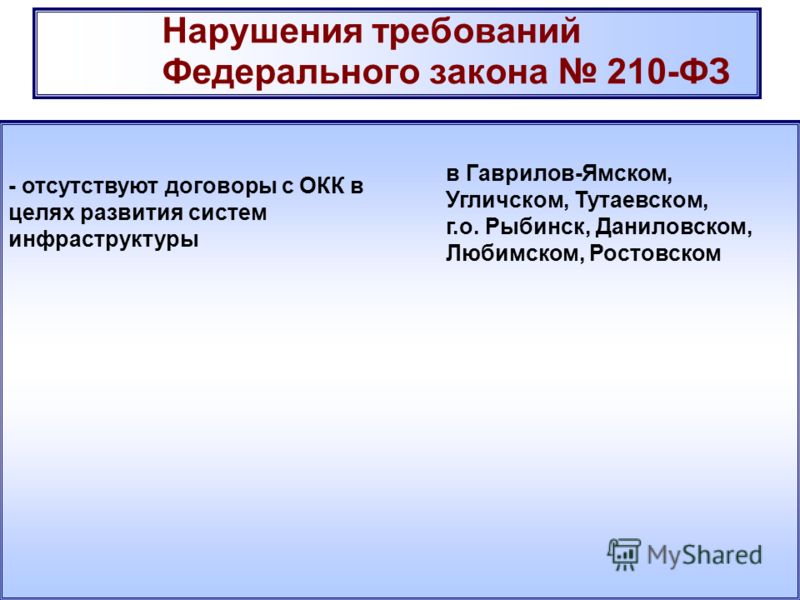 Нарушения требований Федерального закона № 210-ФЗ

- отсутствуют договоры с ОКК в целях развития систем инфраструктуры

в Гаврилов-Ямском, Угличском, Тутаевском, г.о. Рыбинск, Даниловском, Любимском, Ростовском

MyShared